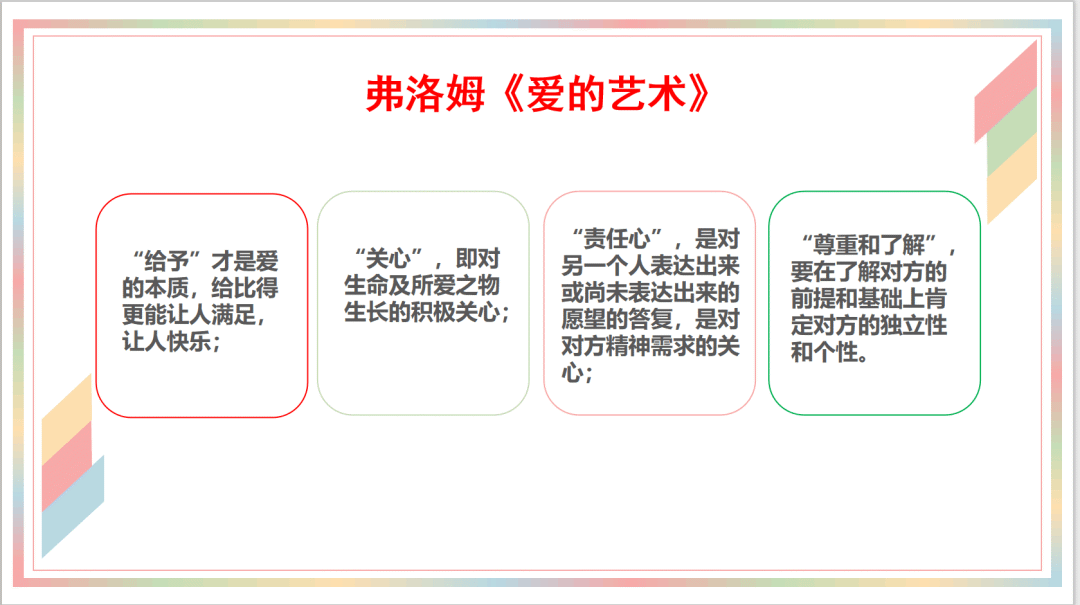 弗洛姆《爱的艺术》

“给予”才是爱的本质，给比得更能让人满足，让人快乐；

“关心”，即对生命及所爱之物生长的积极关心；

“责任心”，是对另一个人表达出来或尚未表达出来的愿望的答复，是对对方精神需求的关心；

“尊重和了解”，要在了解对方的前提和基础上肯定对方的独立性和个性。